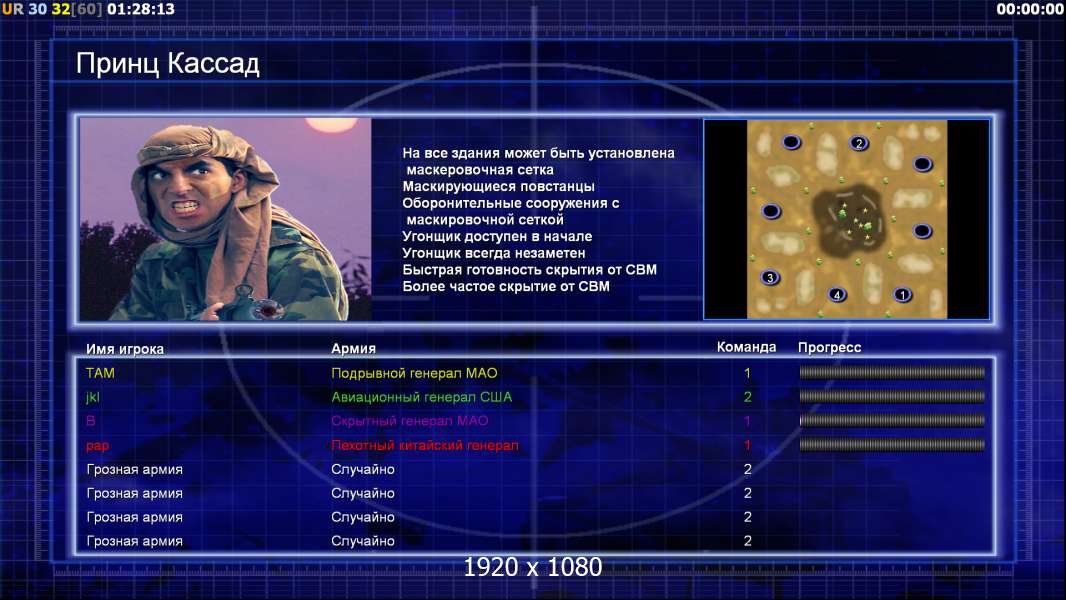 UR 30 32[60] 01:28:13

00:00:00

Принц Кассад

На все здания может быть установлена маскеровочная сетка
Маскирующиеся повстанцы
Оборонительные сооружения с маскировочной сеткой
Угонщик доступен в начале
Угонщик всегда незаметен
Быстрая готовность скрытия от СВМ
Более частое скрытие от СВМ

2
3
4
1

| Имя игрока | Армия | Команда | Прогресс |
|---|---|---|---|
| TAM | Подрывной генерал МАО | 1 | |
| jkl | Авиационный генерал США | 2 | |
| B | Скрытный генерал МАО | 1 | |
| pap | Пехотный китайский генерал | 1 | |
| Грозная армия | Случайно | 2 | |
| Грозная армия | Случайно | 2 | |
| Грозная армия | Случайно | 2 | |
| Грозная армия | Случайно | 2 | |

1920 x 1080